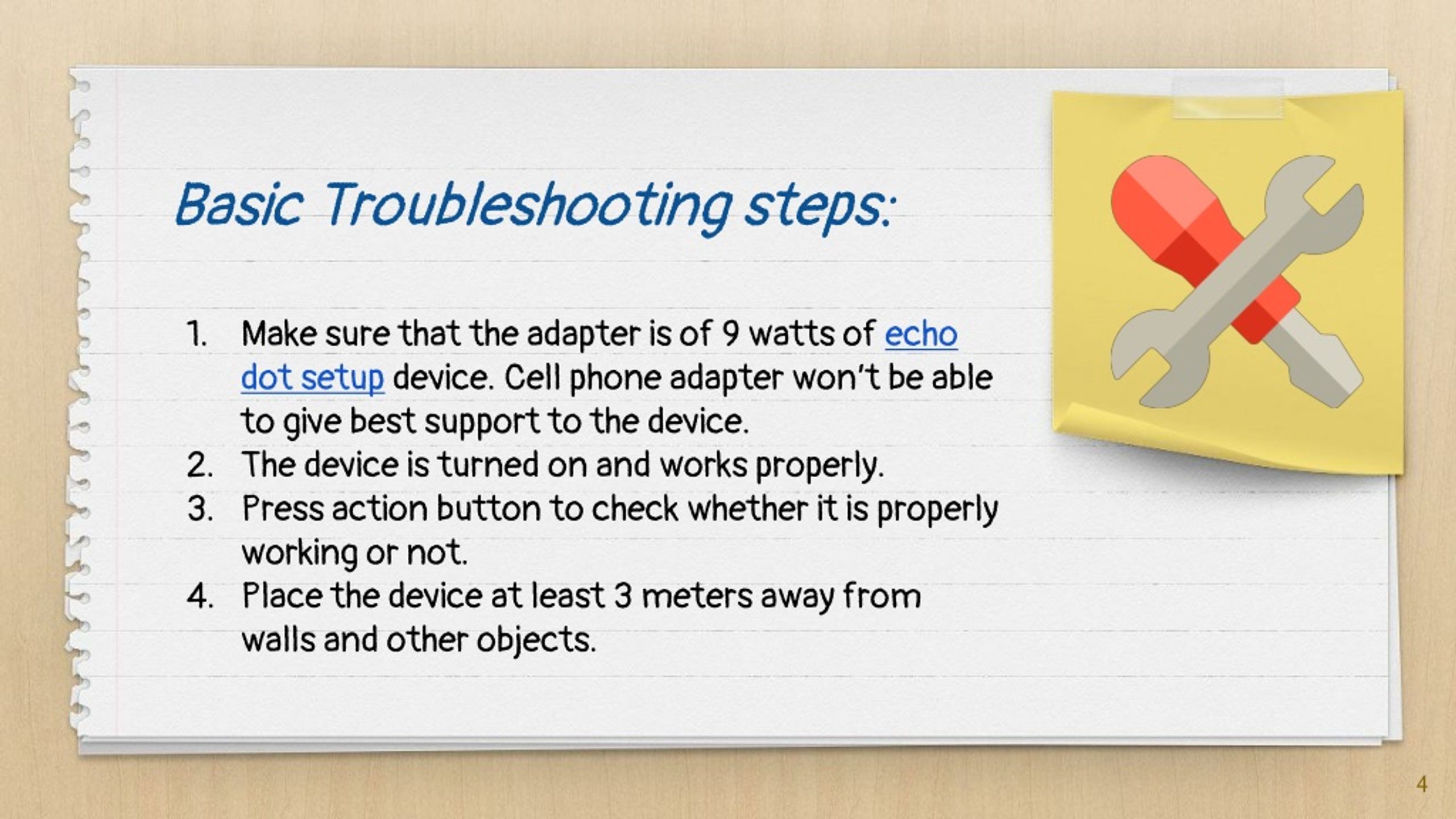 Basic Troubleshooting steps:

1. Make sure that the adapter is of 9 watts of echo dot setup device. Cell phone adapter won't be able to give best support to the device.
2. The device is turned on and works properly.
3. Press action button to check whether it is properly working or not.
4. Place the device at least 3 meters away from walls and other objects.

4